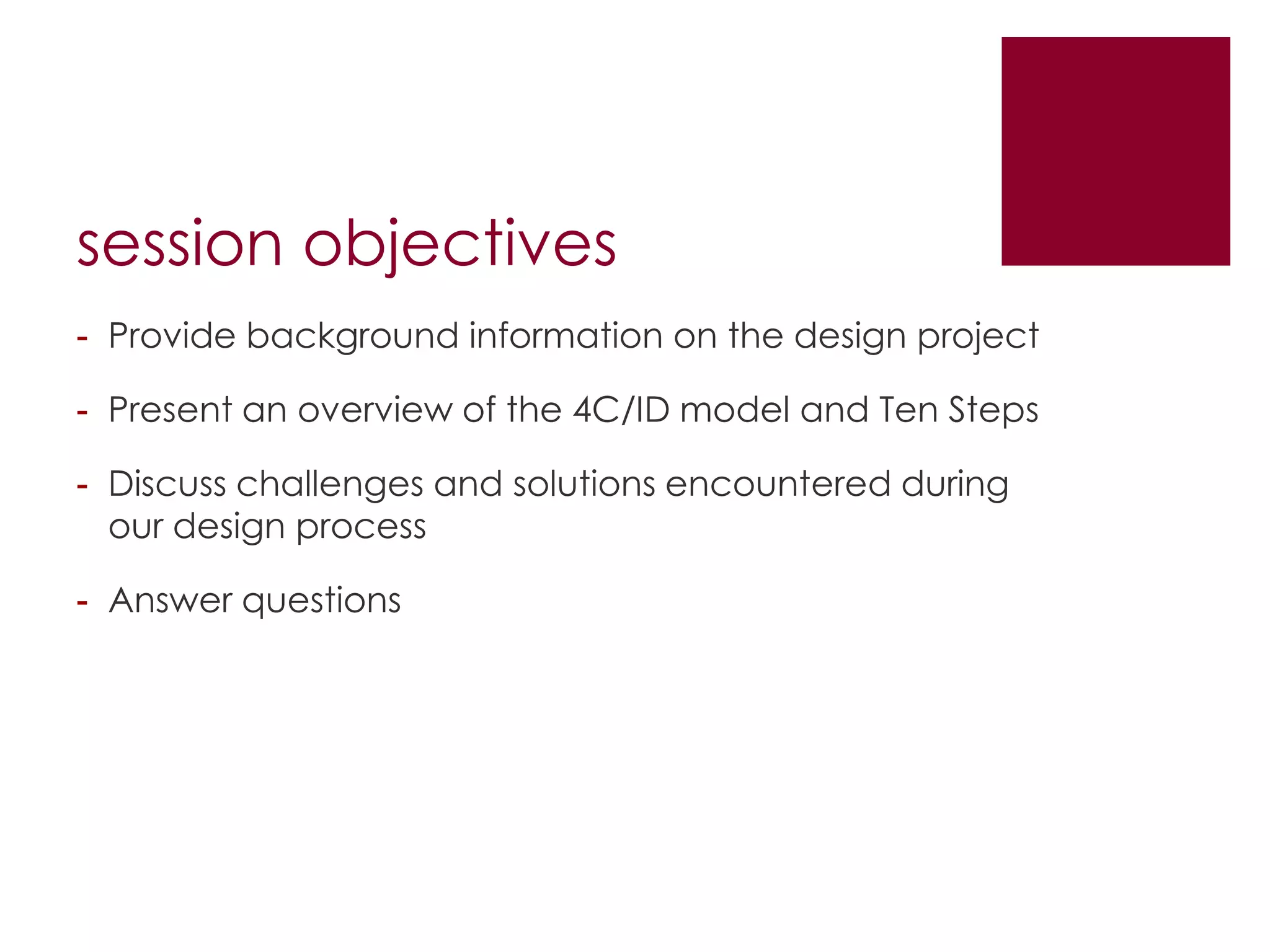 session objectives

- Provide background information on the design project

- Present an overview of the 4C/ID model and Ten Steps

- Discuss challenges and solutions encountered during our design process

- Answer questions